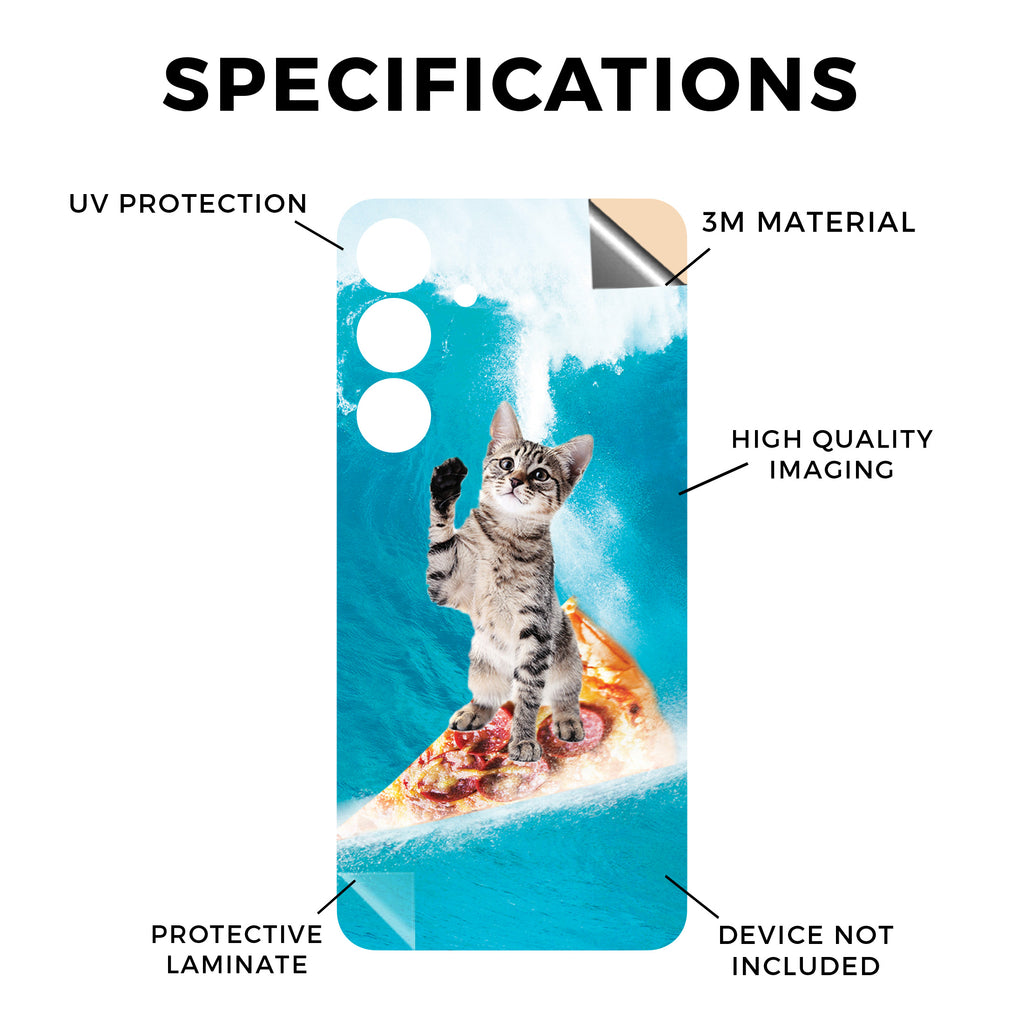 SPECIFICATIONS

UV PROTECTION

3M MATERIAL

HIGH QUALITY IMAGING

PROTECTIVE LAMINATE

DEVICE NOT INCLUDED